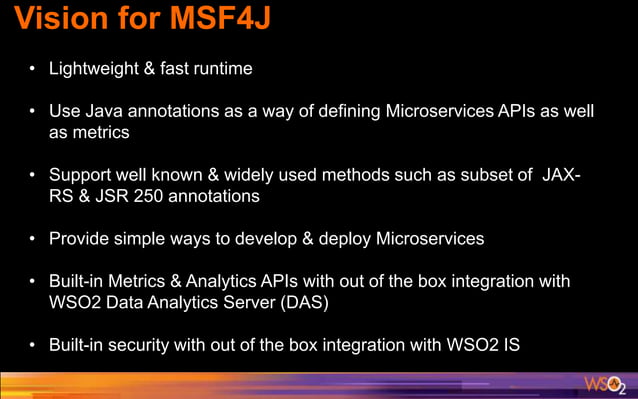 Vision for MSF4J

• Lightweight & fast runtime

• Use Java annotations as a way of defining Microservices APIs as well as metrics

• Support well known & widely used methods such as subset of JAX-RS & JSR 250 annotations

• Provide simple ways to develop & deploy Microservices

• Built-in Metrics & Analytics APIs with out of the box integration with WSO2 Data Analytics Server (DAS)

• Built-in security with out of the box integration with WSO2 IS

WSO2